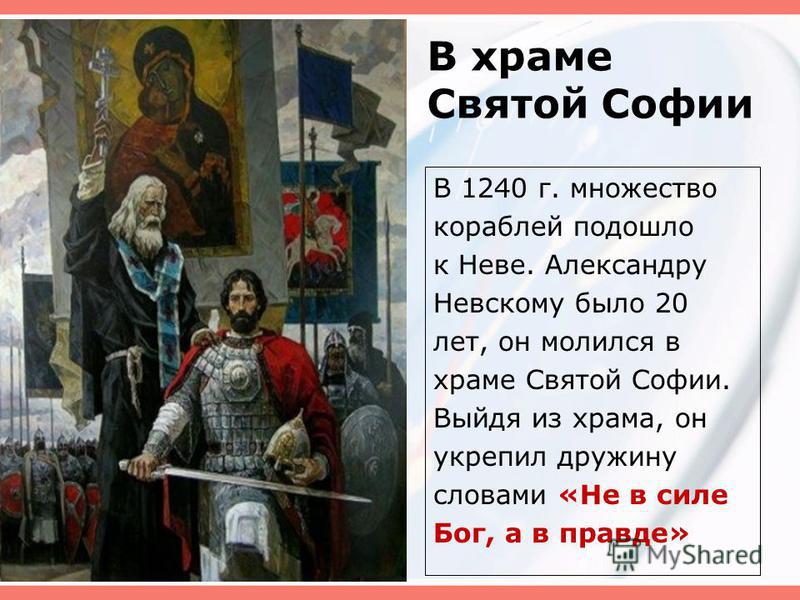 В храме Святой Софии

В 1240 г. множество кораблей подошло к Неве. Александру Невскому было 20 лет, он молился в храме Святой Софии. Выйдя из храма, он укрепил дружину словами «Не в силе Бог, а в правде»

MyShared